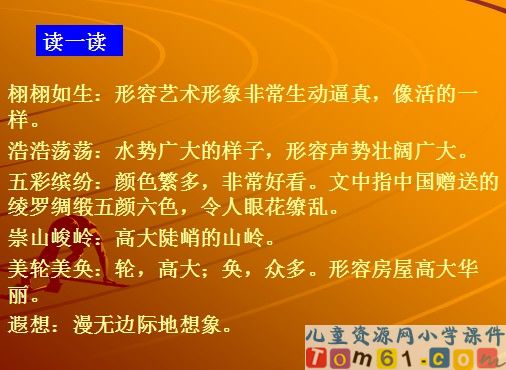 读一读

栩栩如生：形容艺术形象非常生动逼真，像活的一样。

浩浩荡荡：水势广大的样子，形容声势壮阔广大。

五彩缤纷：颜色繁多，非常好看。文中指中国赠送的绫罗绸缎五颜六色，令人眼花缭乱。

崇山峻岭：高大陡峭的山岭。

美轮美奂：轮，高大；奂，众多。形容房屋高大华丽。

遐想：漫无边际地想象。

儿童资源网小学课件
Tom61.com